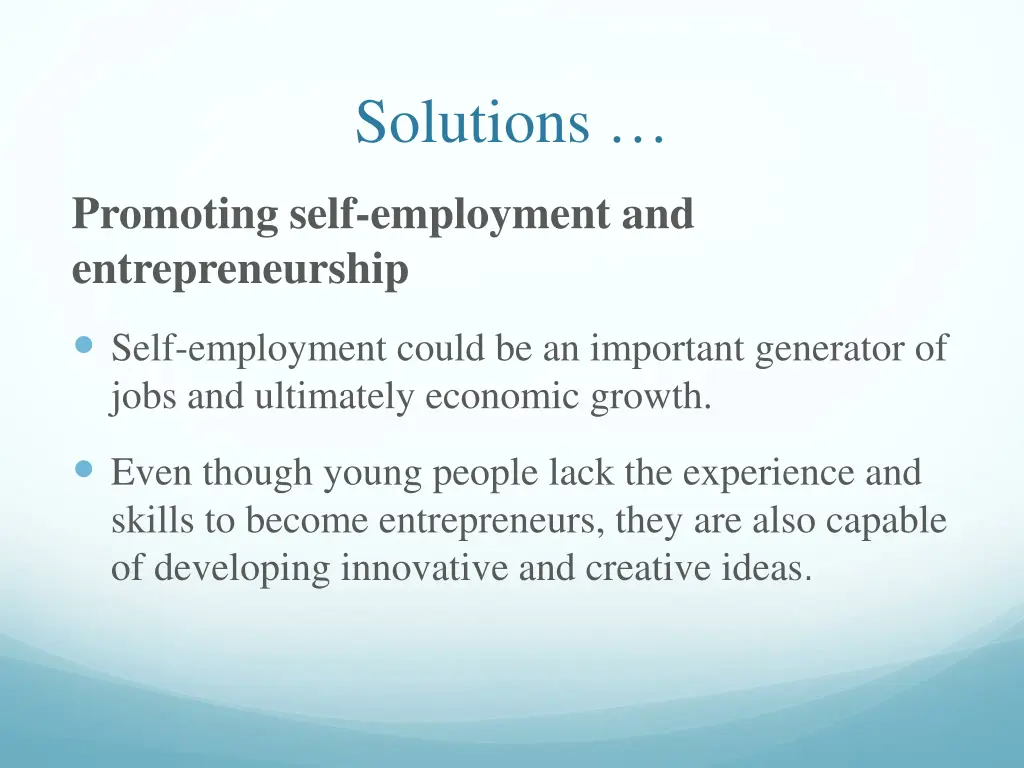 Solutions …

Promoting self-employment and entrepreneurship

Self-employment could be an important generator of jobs and ultimately economic growth.

Even though young people lack the experience and skills to become entrepreneurs, they are also capable of developing innovative and creative ideas.